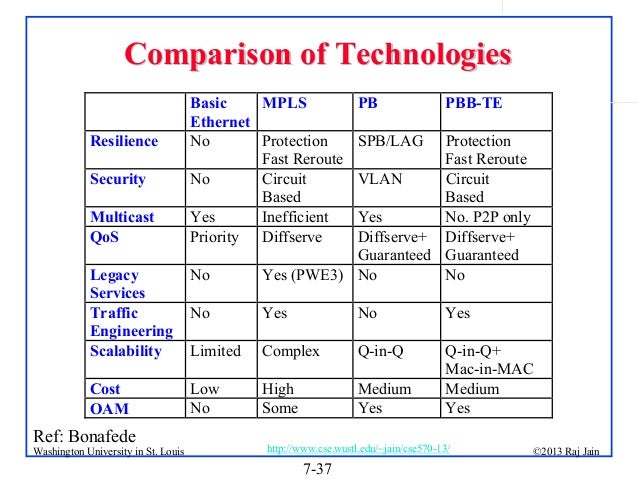 Comparison of Technologies

| | Basic Ethernet | MPLS | PB | PBB-TE |
|---|---|---|---|---|
| Resilience | No | Protection Fast Reroute | SPB/LAG | Protection Fast Reroute |
| Security | No | Circuit Based | VLAN | Circuit Based |
| Multicast | Yes | Inefficient | Yes | No. P2P only |
| QoS | Priority | Diffserve | Diffserve+ Guaranteed | Diffserve+ Guaranteed |
| Legacy Services | No | Yes (PWE3) | No | No |
| Traffic Engineering | No | Yes | No | Yes |
| Scalability | Limited | Complex | Q-in-Q | Q-in-Q+ Mac-in-MAC |
| Cost | Low | High | Medium | Medium |
| OAM | No | Some | Yes | Yes |

Ref: Bonafede

Washington University in St. Louis http://www.cse.wustl.edu/~jain/cse570-13/ ©2013 Raj Jain

7-37